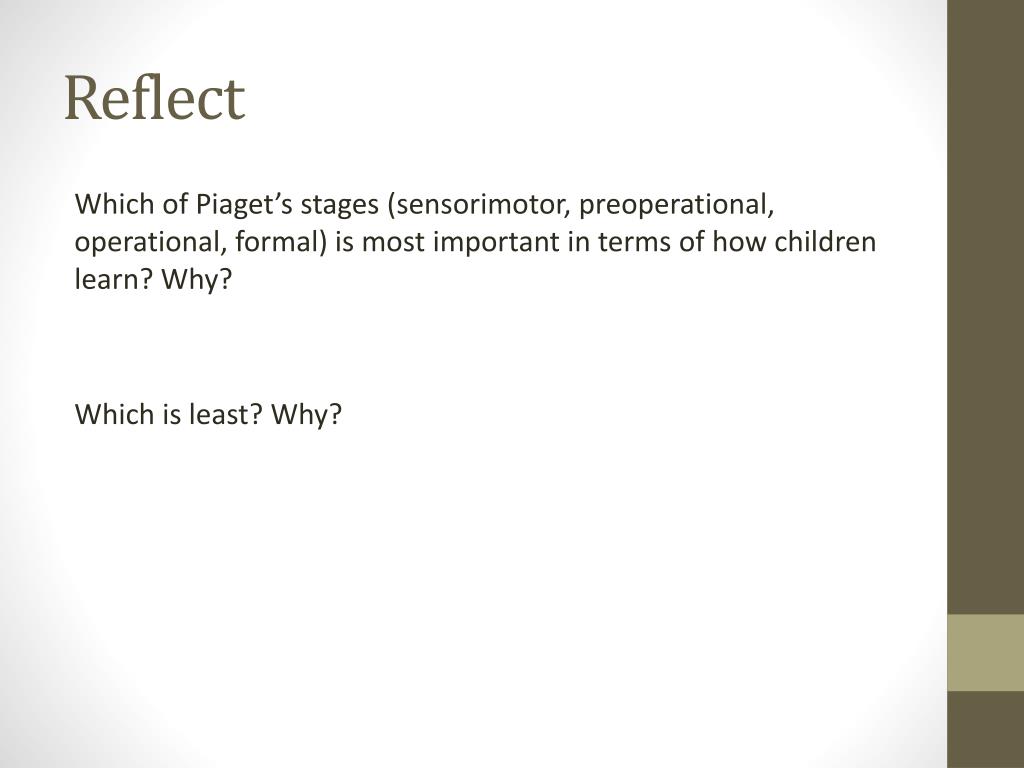 Reflect

Which of Piaget’s stages (sensorimotor, preoperational, operational, formal) is most important in terms of how children learn? Why?

Which is least? Why?